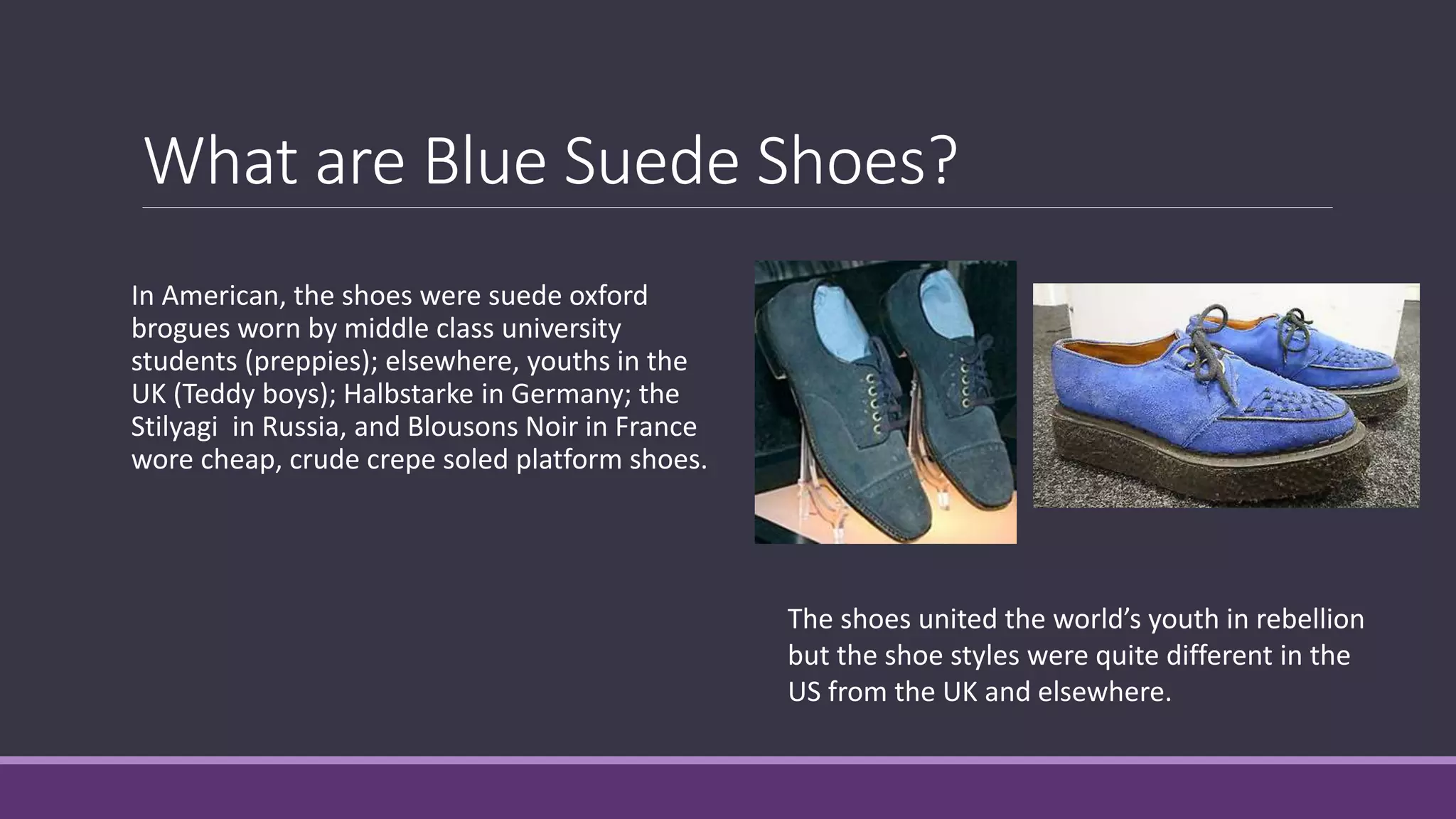 What are Blue Suede Shoes?

In American, the shoes were suede oxford brogues worn by middle class university students (preppies); elsewhere, youths in the UK (Teddy boys); Halbstarke in Germany; the Stilyagi in Russia, and Blousons Noir in France wore cheap, crude crepe soled platform shoes.

The shoes united the world's youth in rebellion but the shoe styles were quite different in the US from the UK and elsewhere.